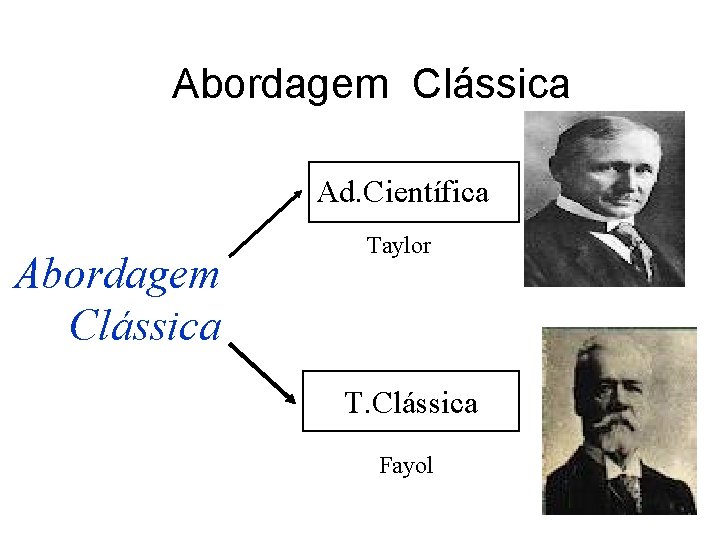 Abordagem Clássica

Abordagem Clássica

Ad.Científica

Taylor

T.Clássica

Fayol